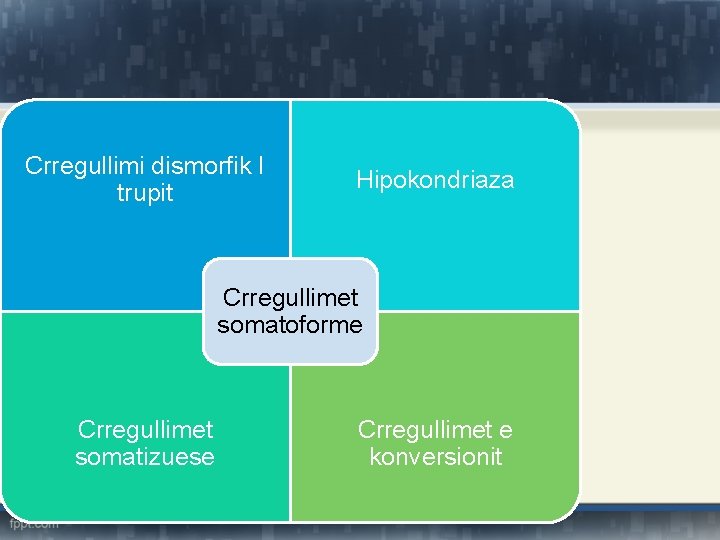 Crregullimi dismorfik I trupit

Hipokondriaza

Crregullimet somatoforme

Crregullimet somatizuese

Crregullimet e konversionit

fppt.com